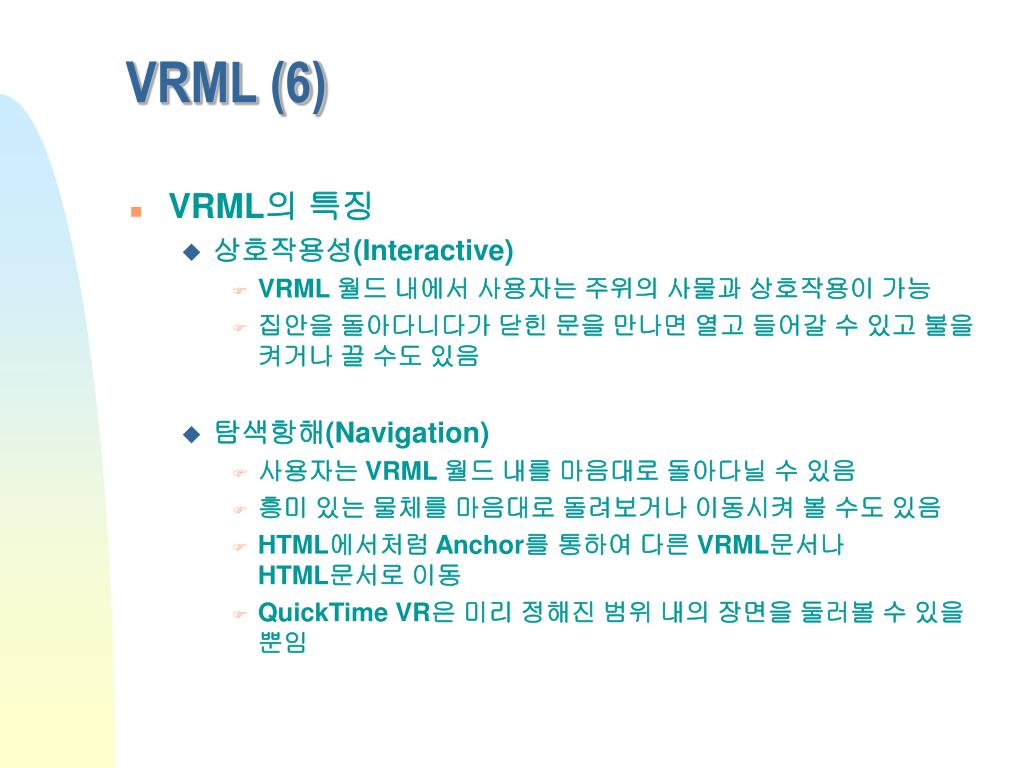 VRML (6)

VRML의 특징

상호작용성(Interactive)

VRML 월드 내에서 사용자는 주위의 사물과 상호작용이 가능

집안을 돌아다니다가 닫힌 문을 만나면 열고 들어갈 수 있고 불을 켜거나 끌 수도 있음

탐색항해(Navigation)

사용자는 VRML 월드 내를 마음대로 돌아다닐 수 있음

흥미 있는 물체를 마음대로 돌려보거나 이동시켜 볼 수도 있음

HTML에서처럼 Anchor를 통하여 다른 VRML문서나 HTML문서로 이동

QuickTime VR은 미리 정해진 범위 내의 장면을 둘러볼 수 있을 뿐임